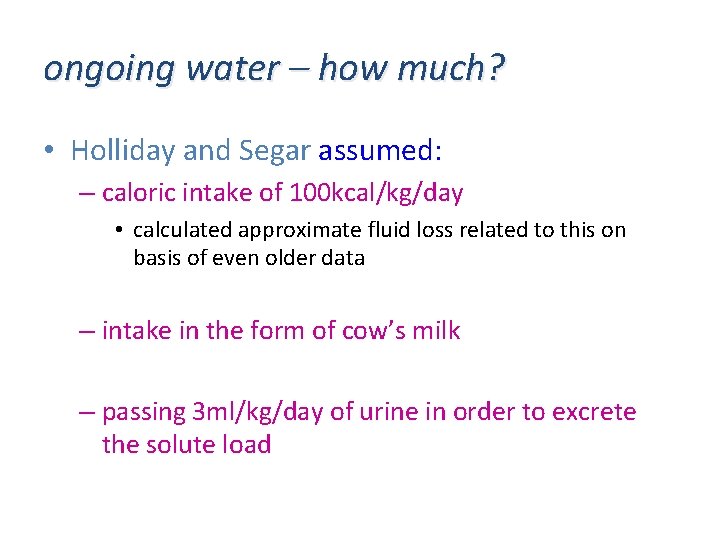 ongoing water – how much?

• Holliday and Segar assumed:

– caloric intake of 100kcal/kg/day

• calculated approximate fluid loss related to this on basis of even older data

– intake in the form of cow's milk

– passing 3ml/kg/day of urine in order to excrete the solute load